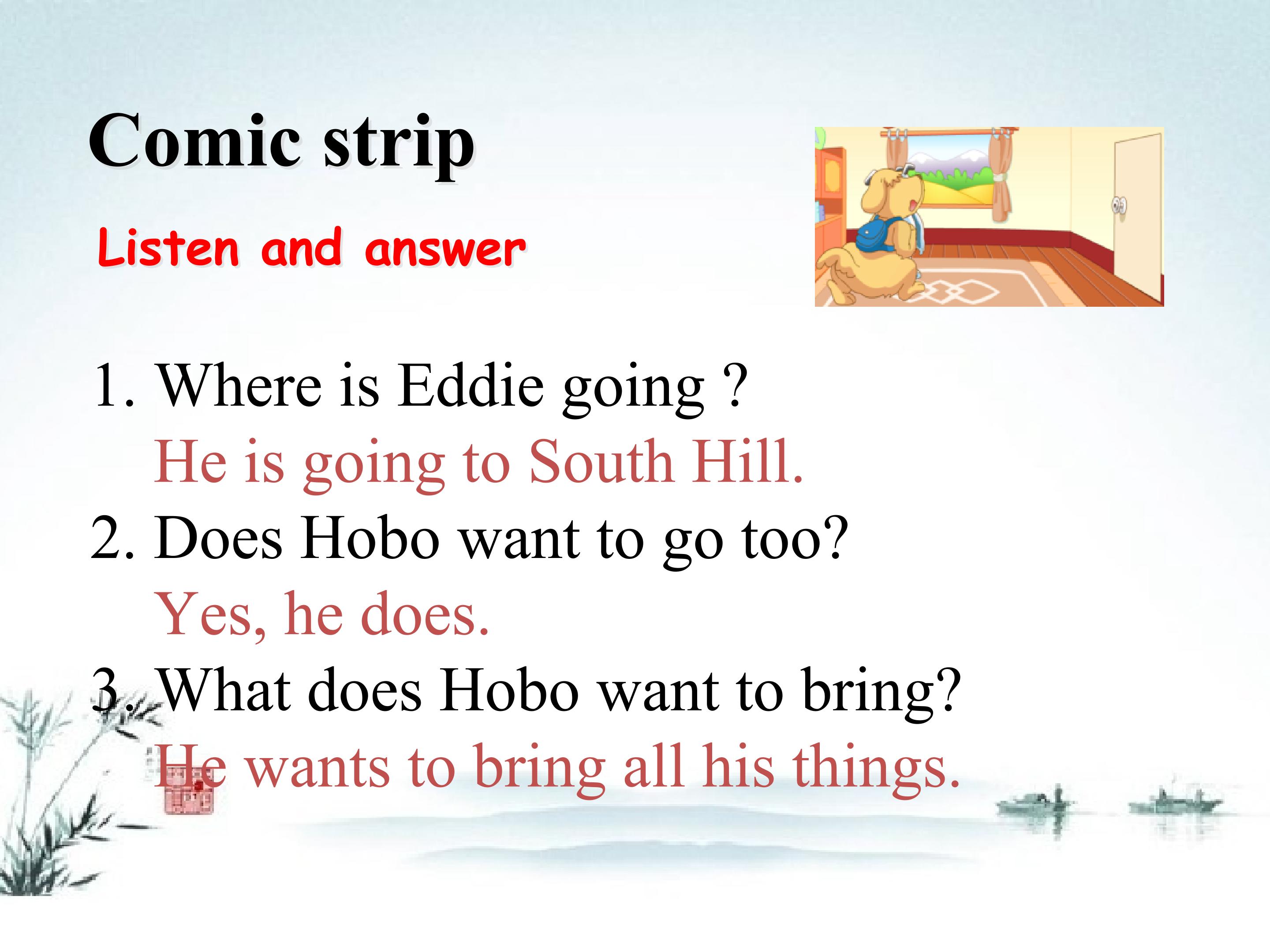 Comic strip

Listen and answer

1. Where is Eddie going ?
He is going to South Hill.
2. Does Hobo want to go too?
Yes, he does.
3. What does Hobo want to bring?
He wants to bring all his things.